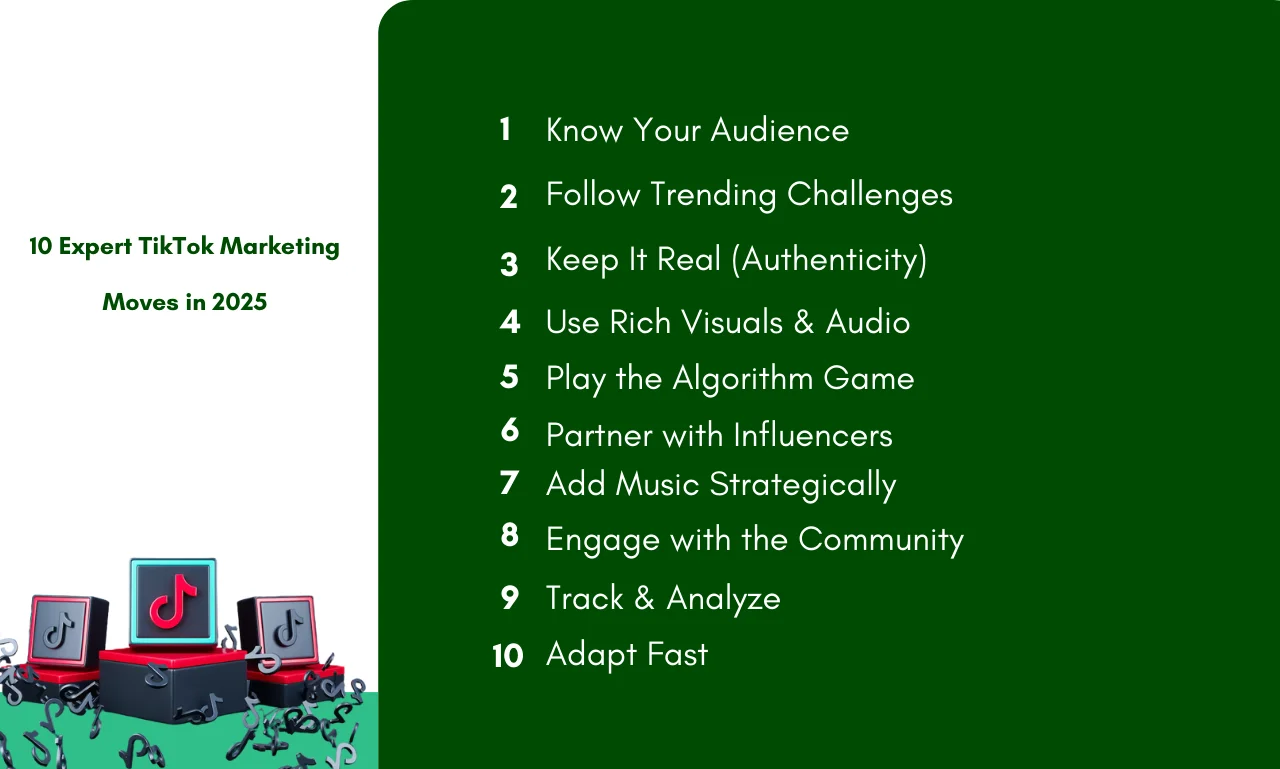 10 Expert TikTok Marketing Moves in 2025

1 Know Your Audience
2 Follow Trending Challenges
3 Keep It Real (Authenticity)
4 Use Rich Visuals & Audio
5 Play the Algorithm Game
6 Partner with Influencers
7 Add Music Strategically
8 Engage with the Community
9 Track & Analyze
10 Adapt Fast